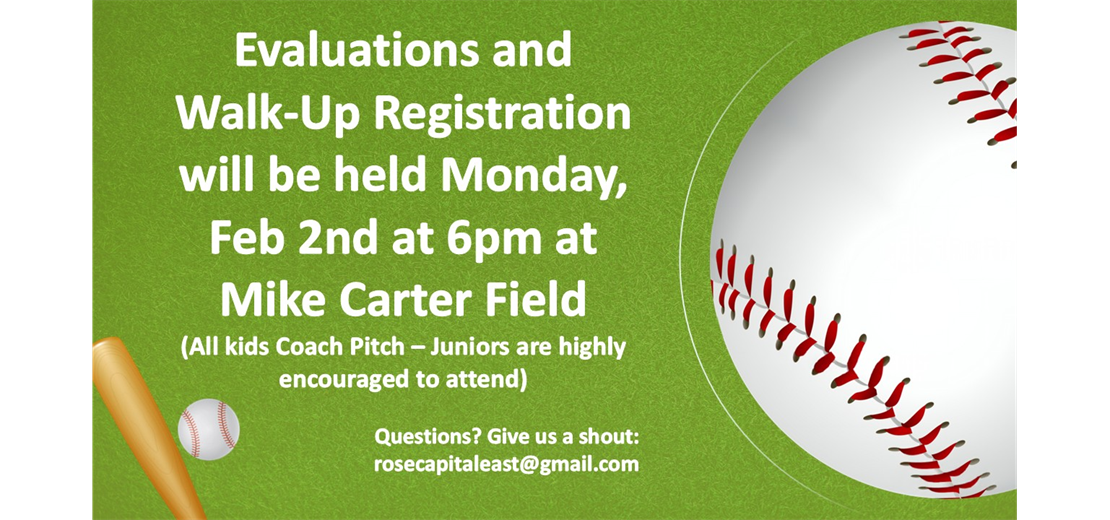 Evaluations and Walk-Up Registration will be held Monday, Feb 2nd at 6pm at Mike Carter Field

(All kids Coach Pitch – Juniors are highly encouraged to attend)

Questions? Give us a shout: rosecapitaleast@gmail.com